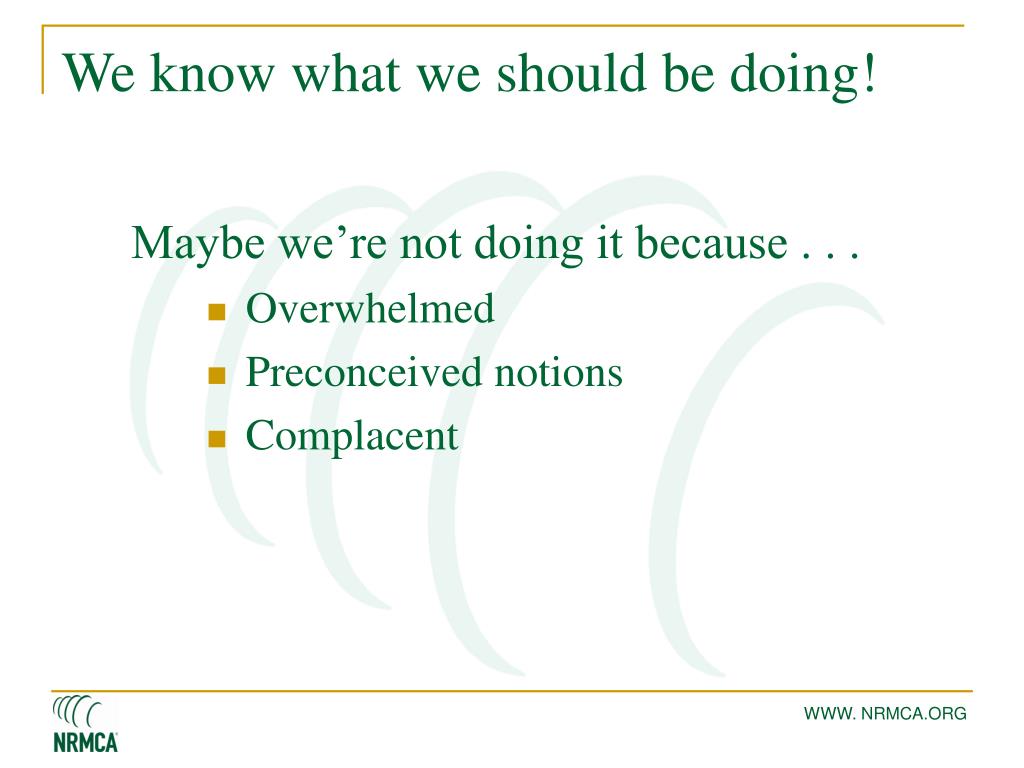 We know what we should be doing!

Maybe we’re not doing it because . . .

- Overwhelmed
- Preconceived notions
- Complacent

NRMCA

WWW. NRMCA.ORG